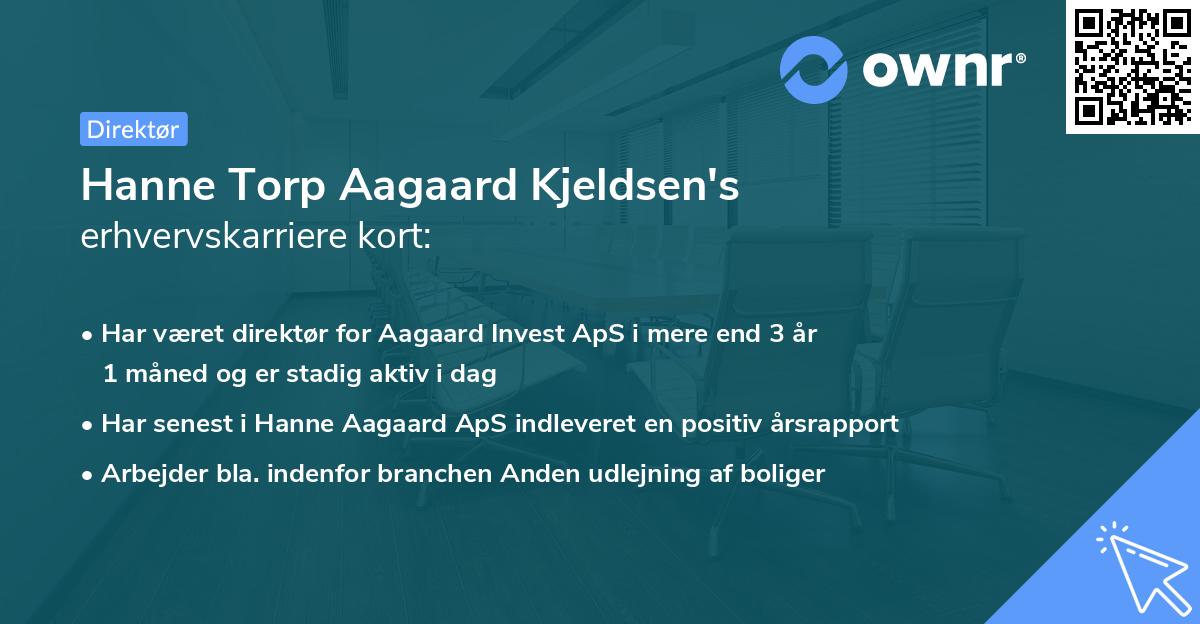 ownr®

Direktør

Hanne Torp Aagaard Kjeldsen's erhvervskarriere kort:

• Har været direktør for Aagaard Invest ApS i mere end 3 år 1 måned og er stadig aktiv i dag

• Har senest i Hanne Aagaard ApS indleveret en positiv årsrapport

• Arbejder bla. indenfor branchen Anden udlejning af boliger